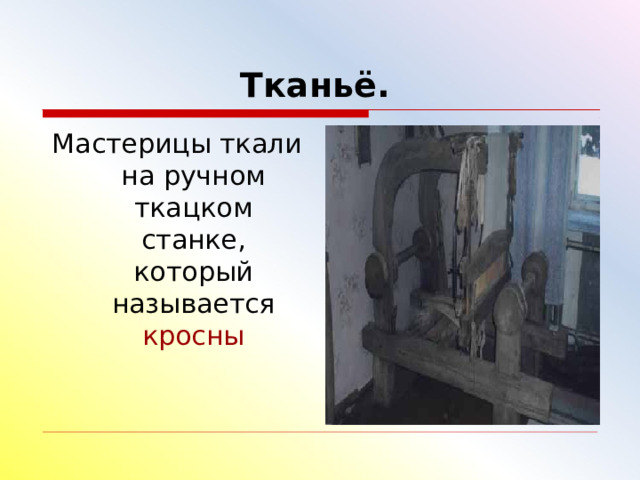 Тканьё.

Мастерицы ткали на ручном ткацком станке, который называется кросны